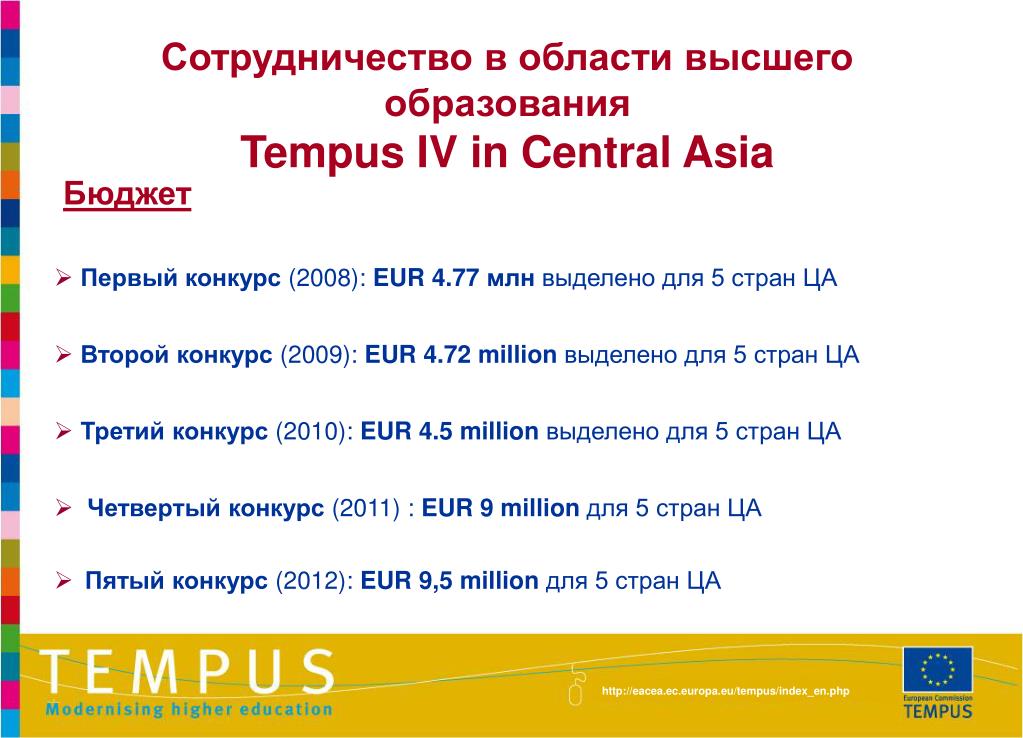 Сотрудничество в области высшего образования
Tempus IV in Central Asia

Бюджет

➢ Первый конкурс (2008): EUR 4.77 млн выделено для 5 стран ЦА

➢ Второй конкурс (2009): EUR 4.72 million выделено для 5 стран ЦА

➢ Третий конкурс (2010): EUR 4.5 million выделено для 5 стран ЦА

➢ Четвертый конкурс (2011) : EUR 9 million для 5 стран ЦА

➢ Пятый конкурс (2012): EUR 9,5 million для 5 стран ЦА

TEMPUS
Modernising higher education

http://eacea.ec.europa.eu/tempus/index_en.php

European Commission
TEMPUS